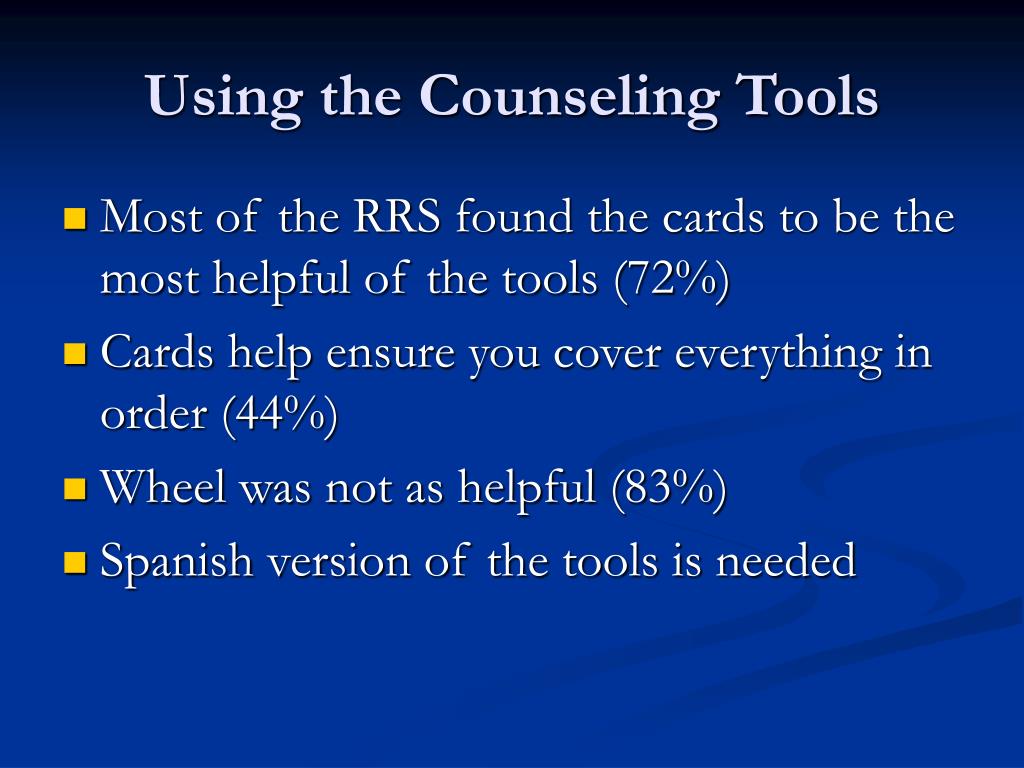 Using the Counseling Tools

Most of the RRS found the cards to be the most helpful of the tools (72%)

Cards help ensure you cover everything in order (44%)

Wheel was not as helpful (83%)

Spanish version of the tools is needed